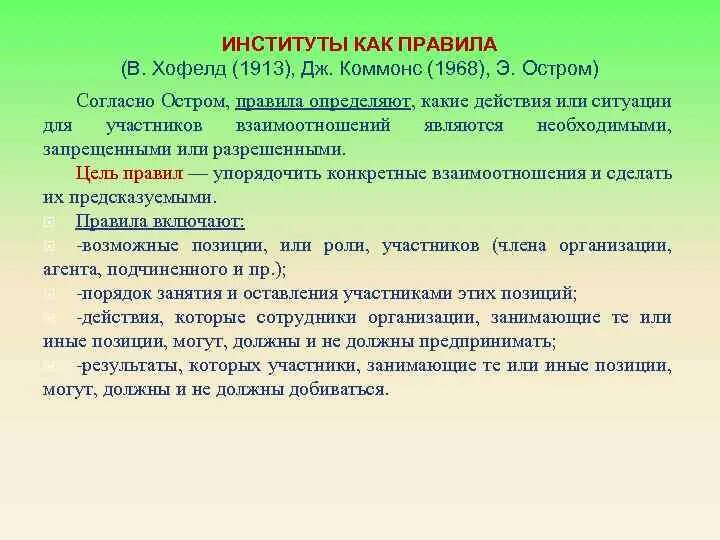 ИНСТИТУТЫ КАК ПРАВИЛА
(В. Хофелд (1913), Дж. Коммонс (1968), Э. Остром)

Согласно Остром, правила определяют, какие действия или ситуации для участников взаимоотношений являются необходимыми, запрещенными или разрешенными.

Цель правил — упорядочить конкретные взаимоотношения и сделать их предсказуемыми.

Правила включают:

-возможные позиции, или роли, участников (члена организации, агента, подчиненного и пр.);

-порядок занятия и оставления участниками этих позиций;

-действия, которые сотрудники организации, занимающие те или иные позиции, могут, должны и не должны предпринимать;

-результаты, которых участники, занимающие те или иные позиции, могут, должны и не должны добиваться.